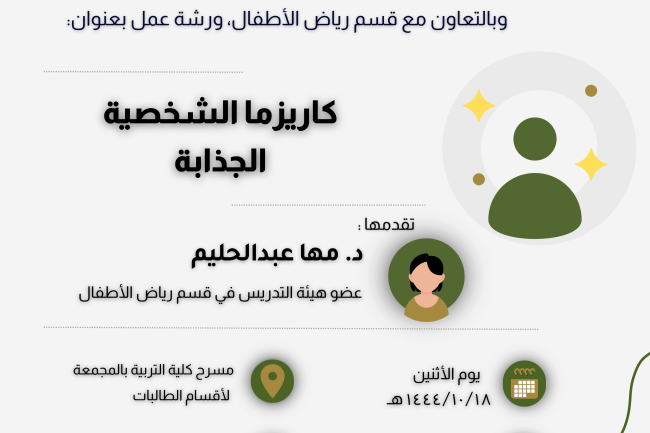 وبالتعاون مع قسم رياض الأطفال، ورشة عمل بعنوان:

كاريزما الشخصية الجذابة

تقدمها :
د. مها عبدالحليم
عضو هيئة التدريس في قسم رياض الأطفال

يوم الأثنين
١٤٤٤/١٠/١٨هـ

مسرح كلية التربية بالمجمعة
لأقسام الطالبات